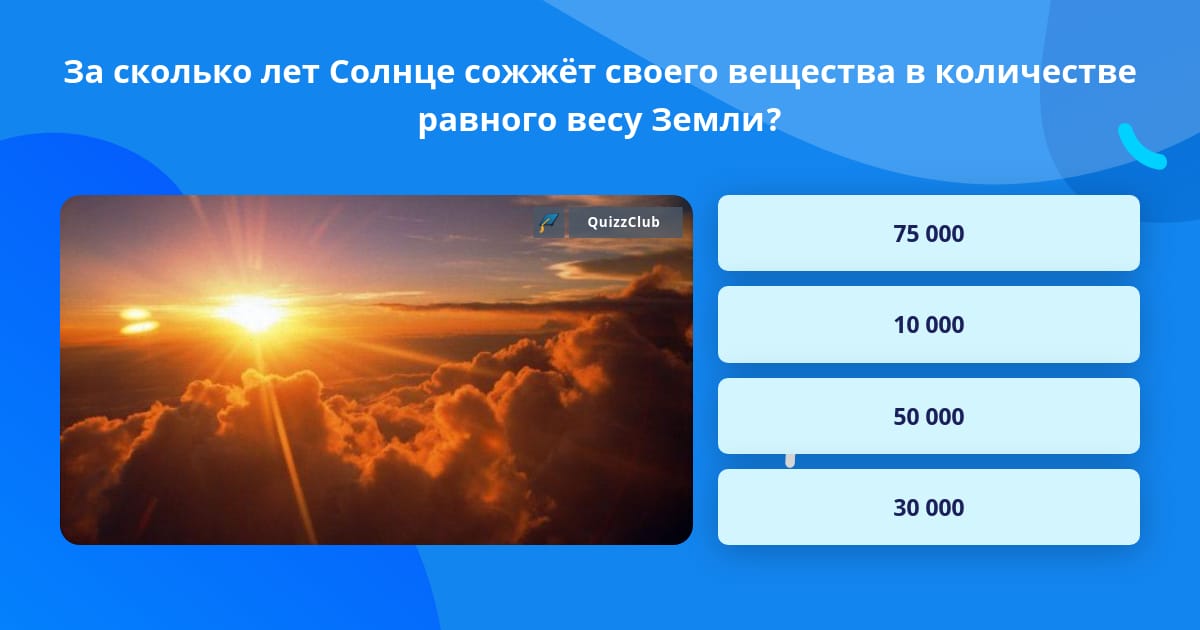 За сколько лет Солнце сожжёт своего вещества в количестве равного весу Земли?

QuizzClub

75 000

10 000

50 000

30 000